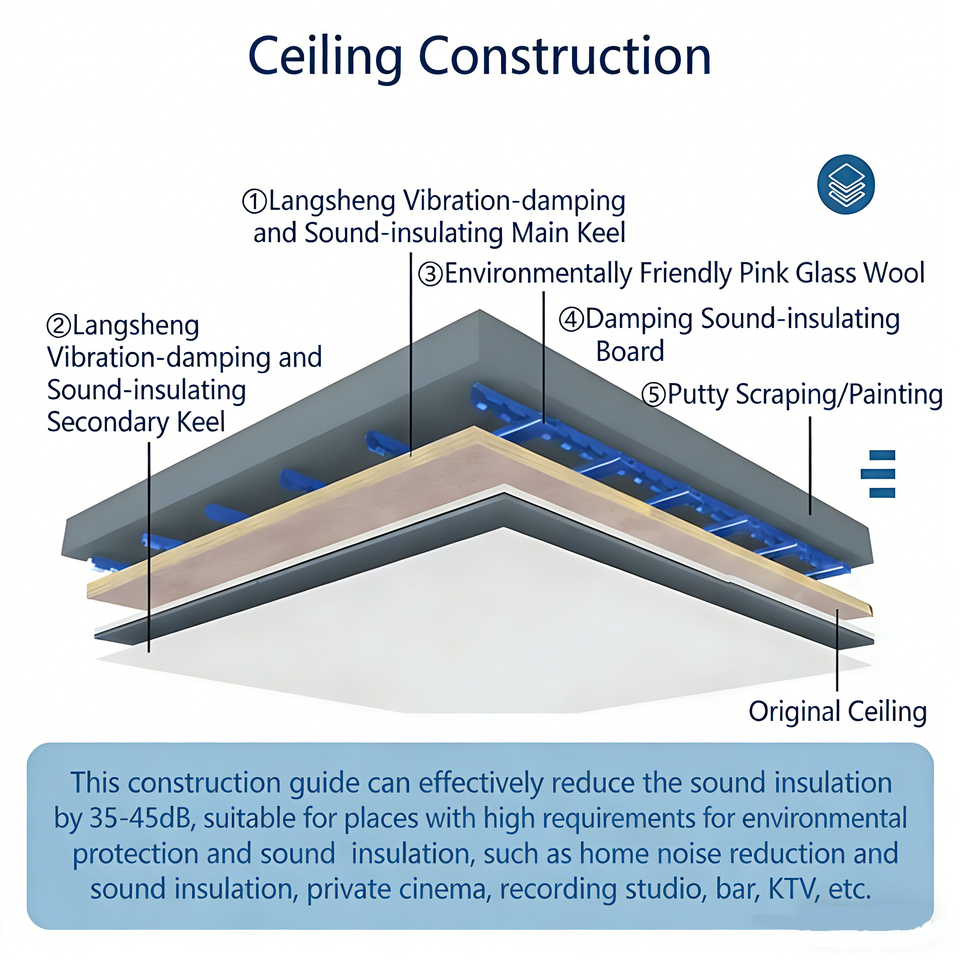 Ceiling Construction

①Langsheng Vibration-damping and Sound-insulating Main Keel

③Environmentally Friendly Pink Glass Wool

②Langsheng Vibration-damping and Sound-insulating Secondary Keel

④Damping Sound-insulating Board

⑤Putty Scraping/Painting

Original Ceiling

This construction guide can effectively reduce the sound insulation by 35-45dB, suitable for places with high requirements for environmental protection and sound insulation, such as home noise reduction and sound insulation, private cinema, recording studio, bar, KTV, etc.